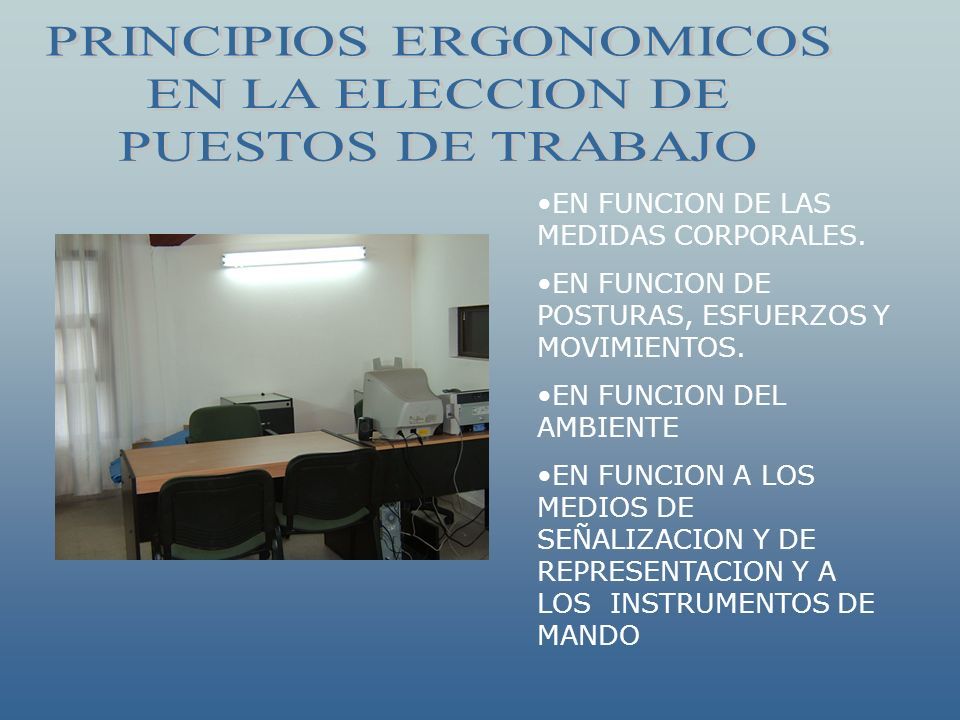 PRINCIPIOS ERGONOMICOS EN LA ELECCION DE PUESTOS DE TRABAJO

•EN FUNCION DE LAS MEDIDAS CORPORALES.

•EN FUNCION DE POSTURAS, ESFUERZOS Y MOVIMIENTOS.

•EN FUNCION DEL AMBIENTE

•EN FUNCION A LOS MEDIOS DE SEÑALIZACION Y DE REPRESENTACION Y A LOS INSTRUMENTOS DE MANDO